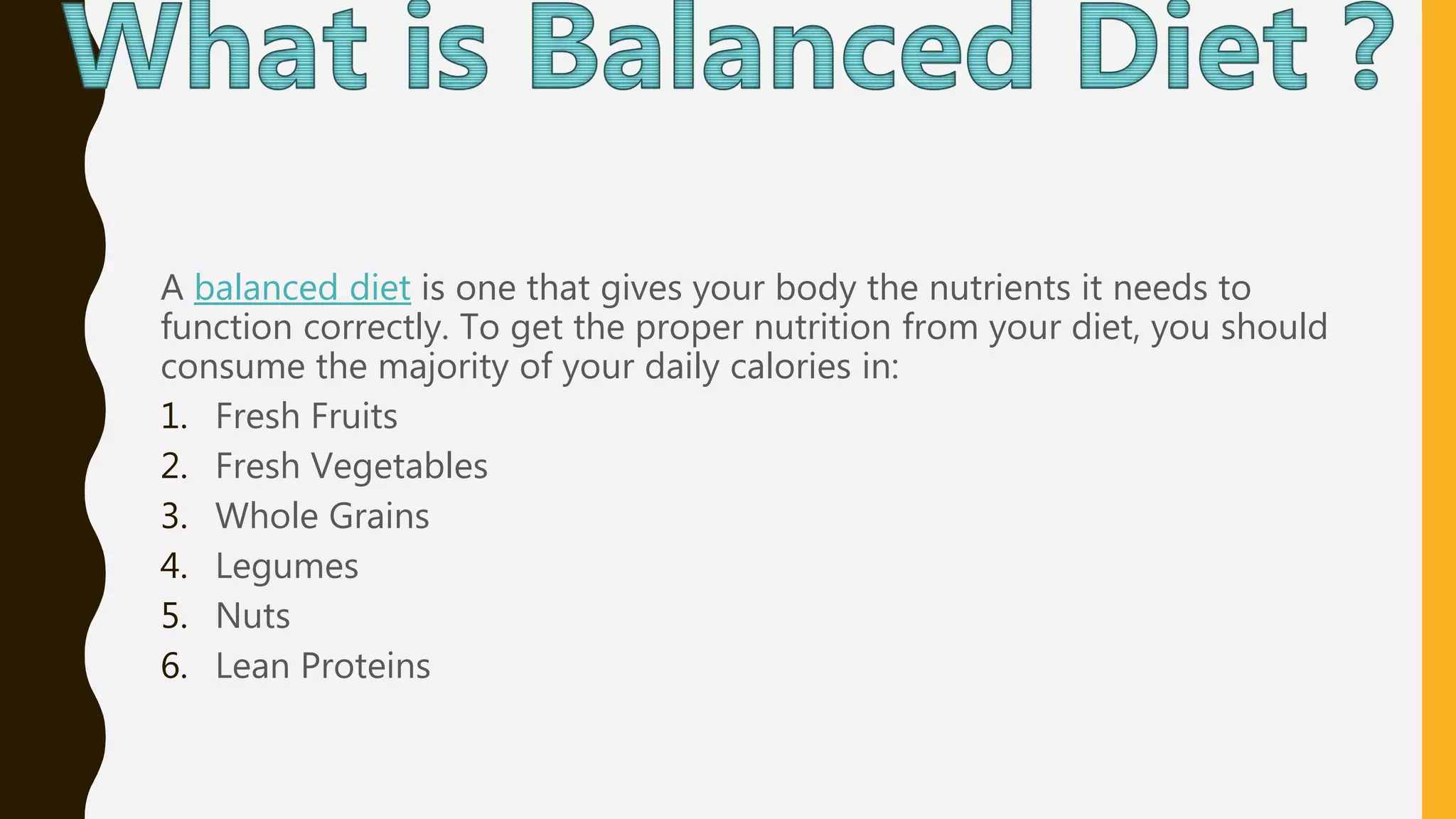 What is Balanced Diet ?

A balanced diet is one that gives your body the nutrients it needs to function correctly. To get the proper nutrition from your diet, you should consume the majority of your daily calories in:

1. Fresh Fruits
2. Fresh Vegetables
3. Whole Grains
4. Legumes
5. Nuts
6. Lean Proteins